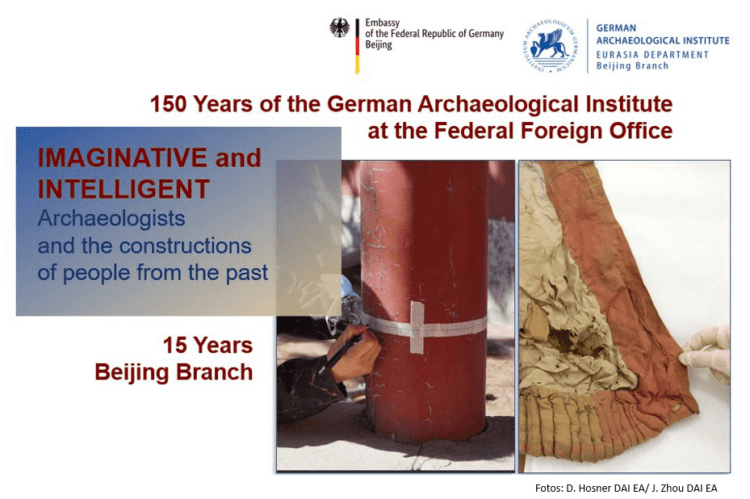 Embassy
of the Federal Republic of Germany
Beijing

INSTITUTUM ARCHAEOLOGICUM GERMANICUM

GERMAN
ARCHAEOLOGICAL INSTITUTE
EURASIA DEPARTMENT
Beijing Branch

150 Years of the German Archaeological Institute at the Federal Foreign Office

IMAGINATIVE and INTELLIGENT
Archaeologists and the constructions of people from the past

15 Years
Beijing Branch

Fotos: D. Hosner DAI EA/ J. Zhou DAI EA